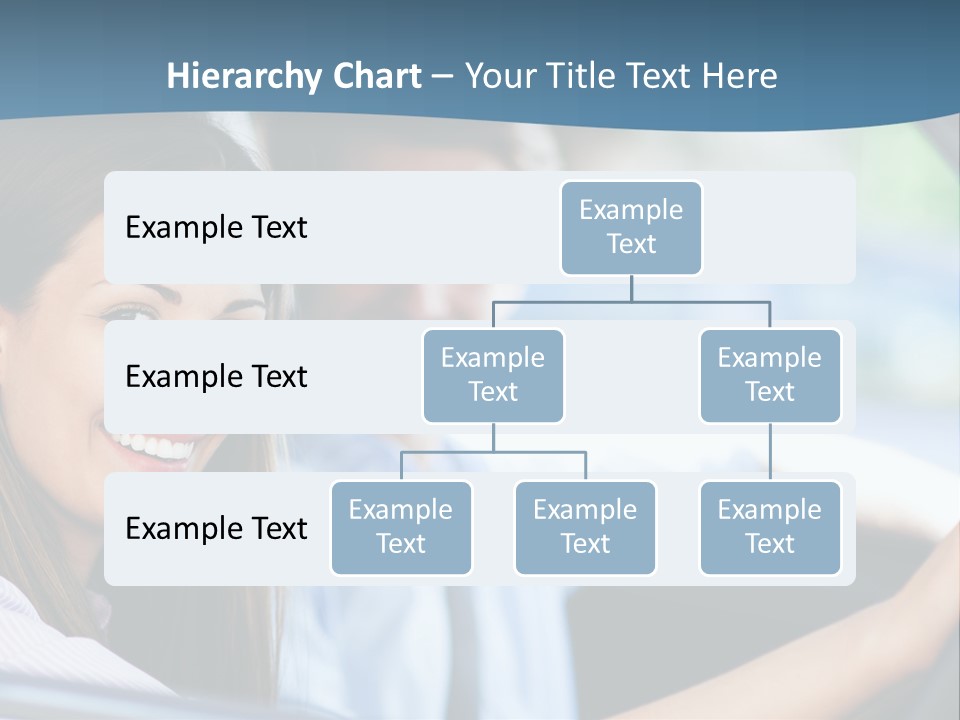 Hierarchy Chart – Your Title Text Here

Example Text

Example Text

Example Text

Example Text

Example Text

Example Text

Example Text

Example Text

Example Text